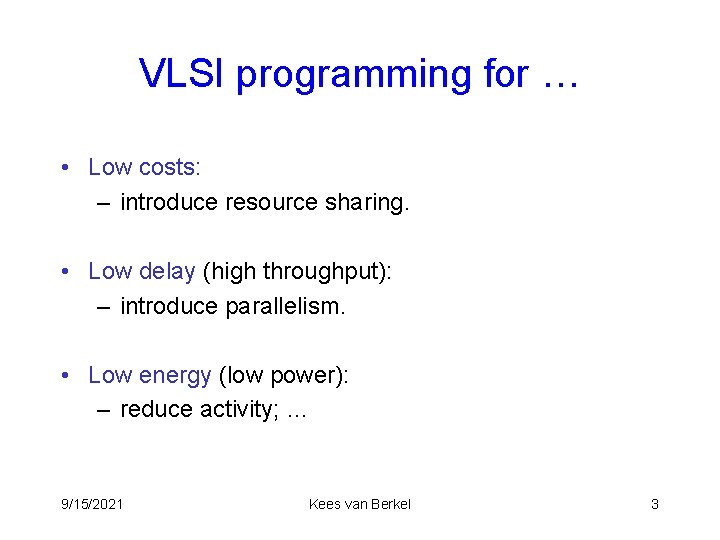 VLSI programming for …

• Low costs:
– introduce resource sharing.

• Low delay (high throughput):
– introduce parallelism.

• Low energy (low power):
– reduce activity; …

9/15/2021 Kees van Berkel 3